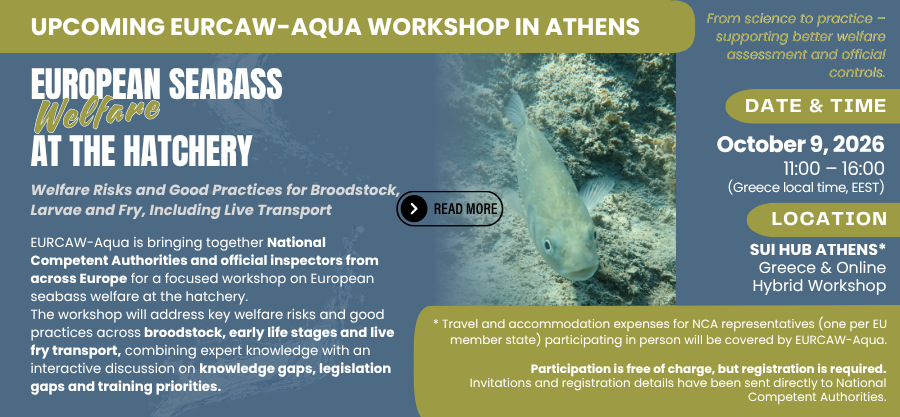 UPCOMING EURCAW-AQUA WORKSHOP IN ATHENS

EUROPEAN SEABASS
Welfare
AT THE HATCHERY

Welfare Risks and Good Practices for Broodstock, Larvae and Fry, Including Live Transport

READ MORE

EURCAW-Aqua is bringing together National Competent Authorities and official inspectors from across Europe for a focused workshop on European seabass welfare at the hatchery.
The workshop will address key welfare risks and good practices across broodstock, early life stages and live fry transport, combining expert knowledge with an interactive discussion on knowledge gaps, legislation gaps and training priorities.

From science to practice – supporting better welfare assessment and official controls.

DATE & TIME

October 9, 2026
11:00 – 16:00
(Greece local time, EEST)

LOCATION

SUI HUB ATHENS*
Greece & Online
Hybrid Workshop

* Travel and accommodation expenses for NCA representatives (one per EU member state) participating in person will be covered by EURCAW-Aqua.

Participation is free of charge, but registration is required.
Invitations and registration details have been sent directly to National Competent Authorities.